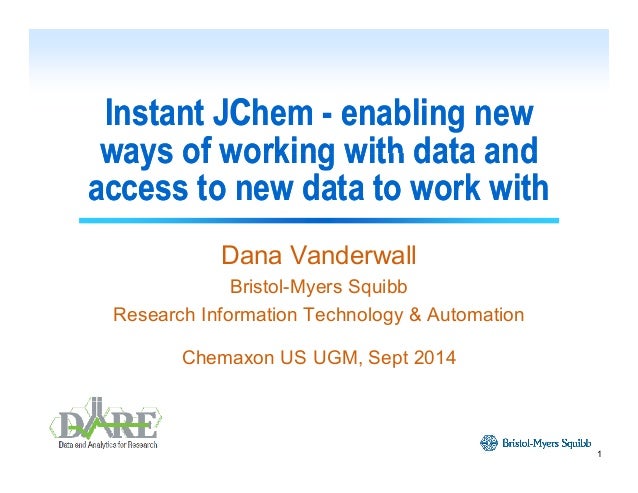 Instant JChem - enabling new ways of working with data and access to new data to work with

Dana Vanderwall

Bristol-Myers Squibb

Research Information Technology & Automation

Chemaxon US UGM, Sept 2014

DARE
Data and Analytics for Research

Bristol-Myers Squibb

1